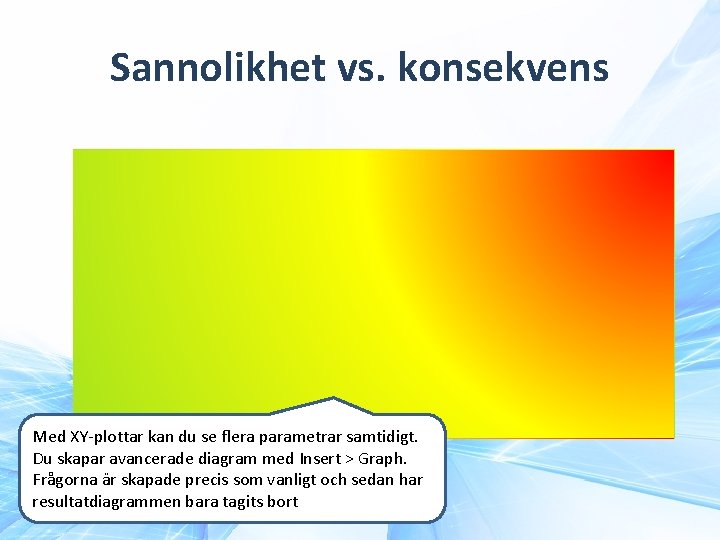 Sannolikhet vs. konsekvens

Med XY-plottar kan du se flera parametrar samtidigt. Du skapar avancerade diagram med Insert > Graph. Frågorna är skapade precis som vanligt och sedan har resultatdiagrammen bara tagits bort